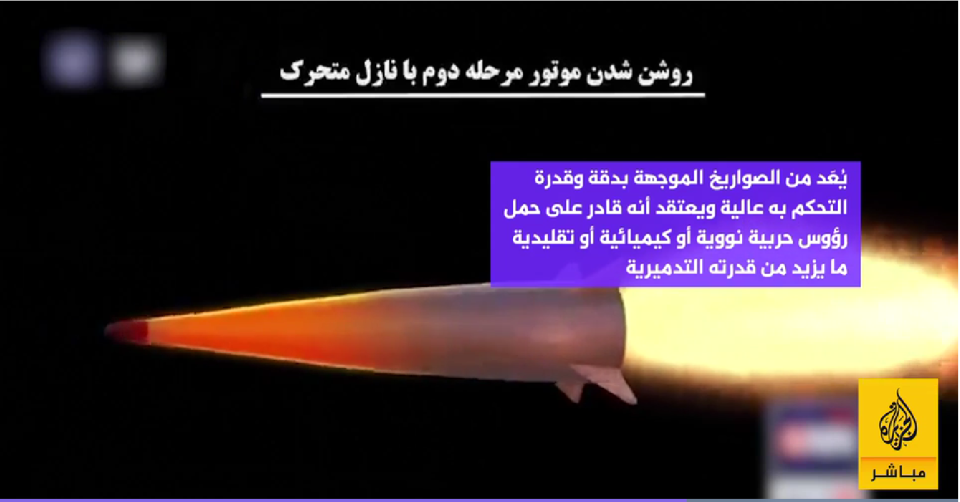 روشن شدن موتور مرحله دوم با نازل متحرک

يُعَد من الصواريخ الموجهة بدقة وقدرة التحكم به عالية ويعتقد أنه قادر على حمل رؤوس حربية نووية أو كيميائية أو تقليدية ما يزيد من قدرته التدميرية

الجزيرة
مباشر